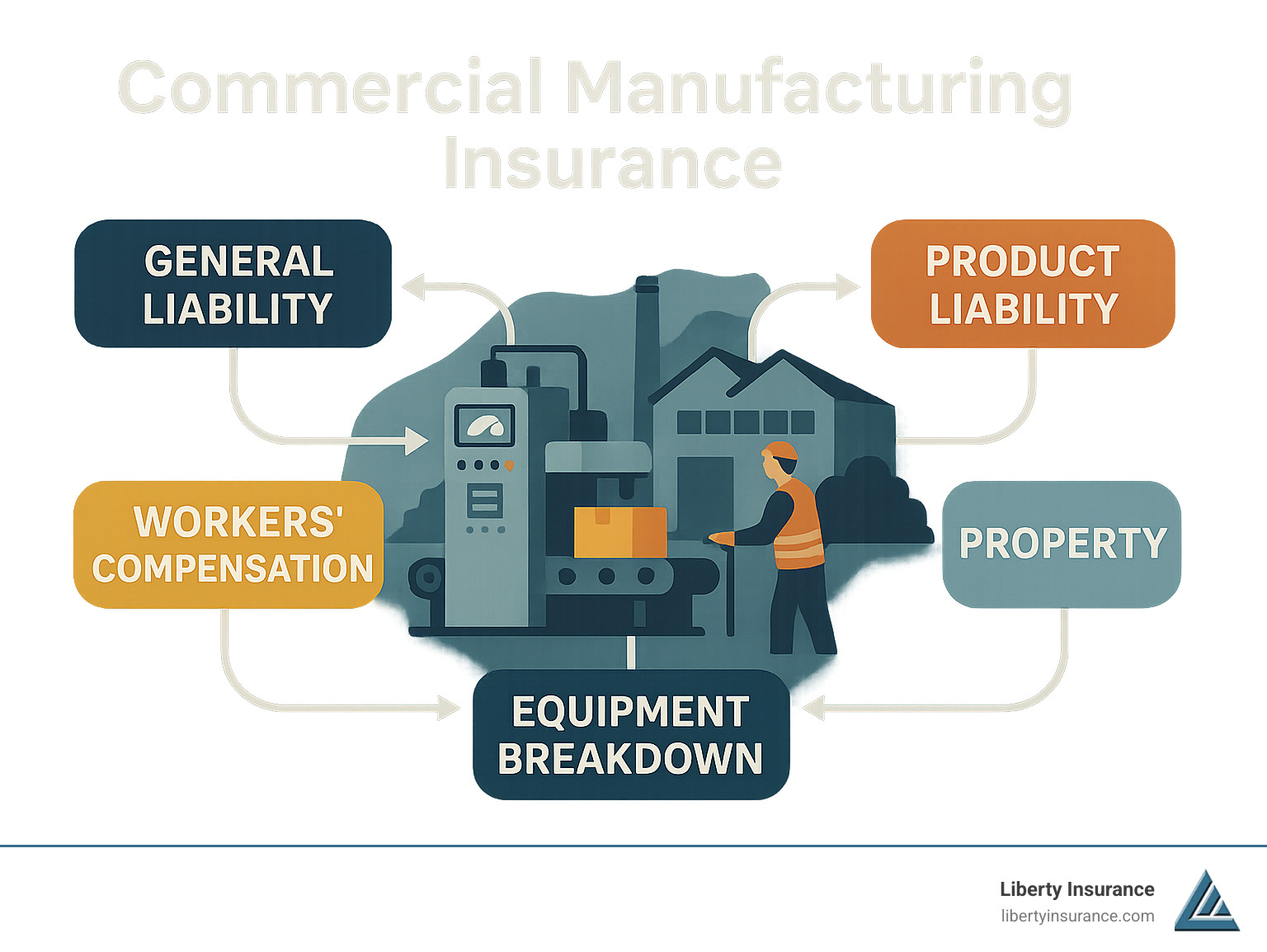 Commercial Manufacturing Insurance

GENERAL LIABILITY

PRODUCT LIABILITY

WORKERS' COMPENSATION

PROPERTY

EQUIPMENT BREAKDOWN

Liberty Insurance
libertyinsurance.com